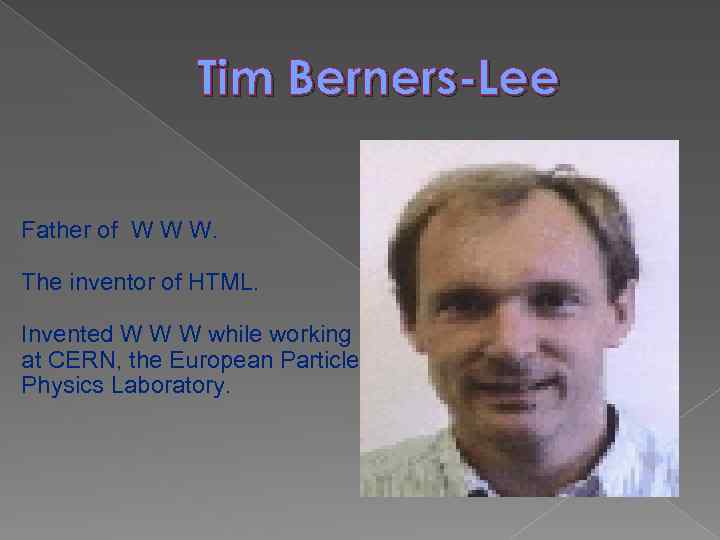 Tim Berners-Lee

Father of W W W.

The inventor of HTML.

Invented W W W while working at CERN, the European Particle Physics Laboratory.